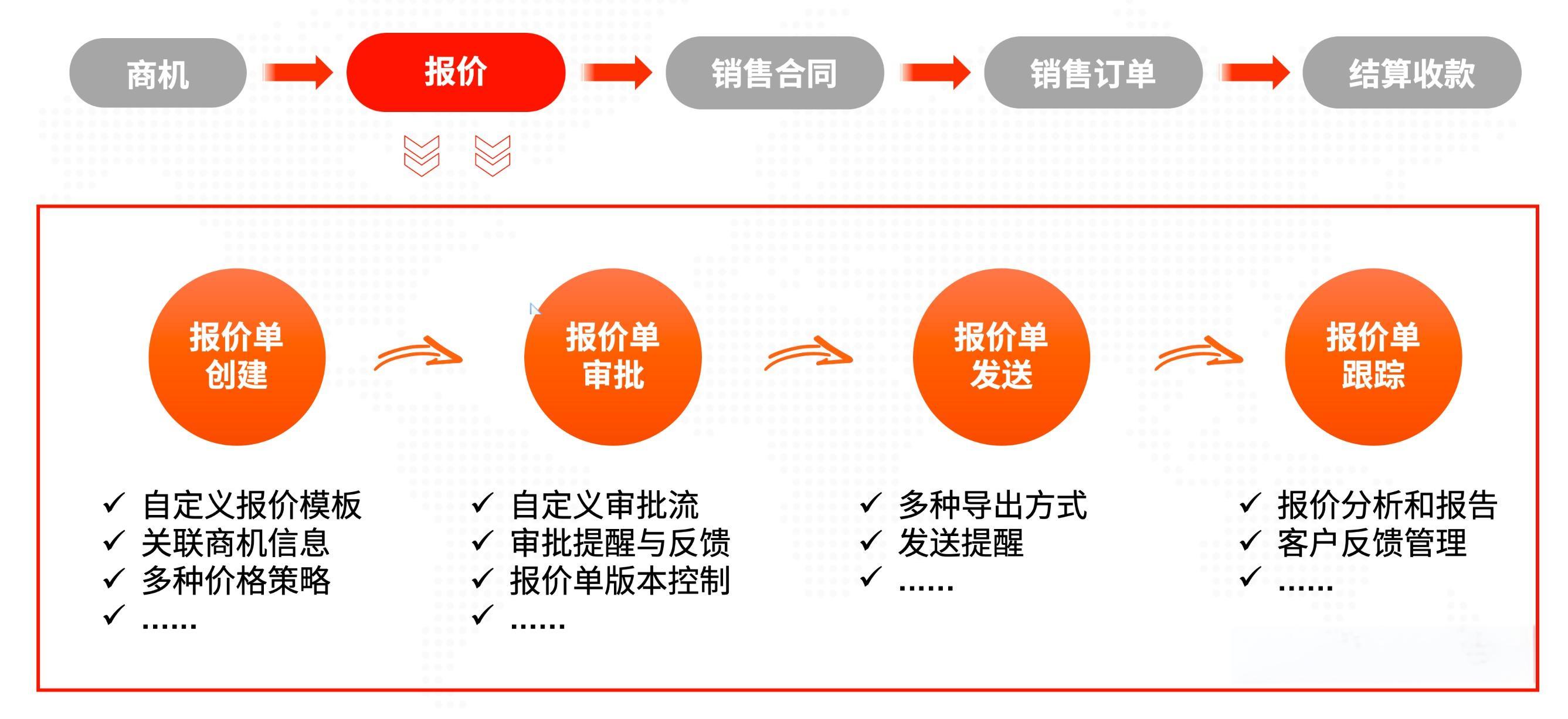 商机 报价 销售合同 销售订单 结算收款

报价单创建

✓ 自定义报价模板
✓ 关联商机信息
✓ 多种价格策略
✓ ......

报价单审批

✓ 自定义审批流
✓ 审批提醒与反馈
✓ 报价单版本控制
✓ ......

报价单发送

✓ 多种导出方式
✓ 发送提醒
✓ ......

报价单跟踪

✓ 报价分析和报告
✓ 客户反馈管理
✓ ......